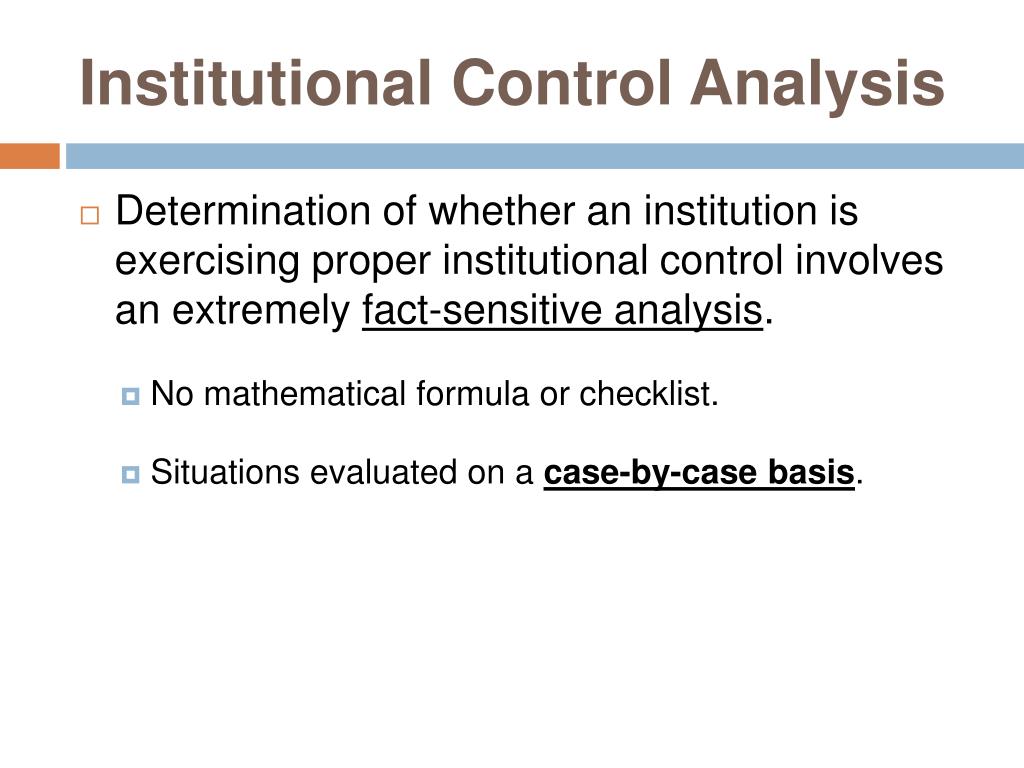 Institutional Control Analysis

Determination of whether an institution is exercising proper institutional control involves an extremely fact-sensitive analysis.

No mathematical formula or checklist.

Situations evaluated on a case-by-case basis.